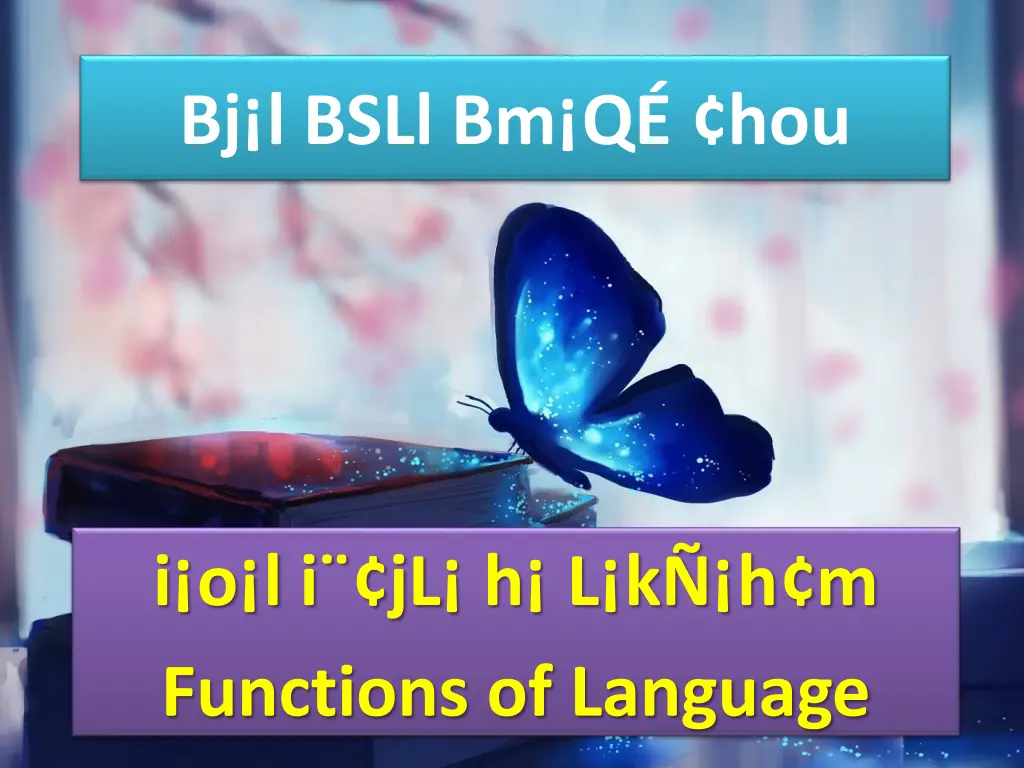 Bj¡l BSLl Bm¡QÉ ¢hou

i¡o¡l i¨¢jL¡ h¡ L¡kÑ¡h¢m

Functions of Language